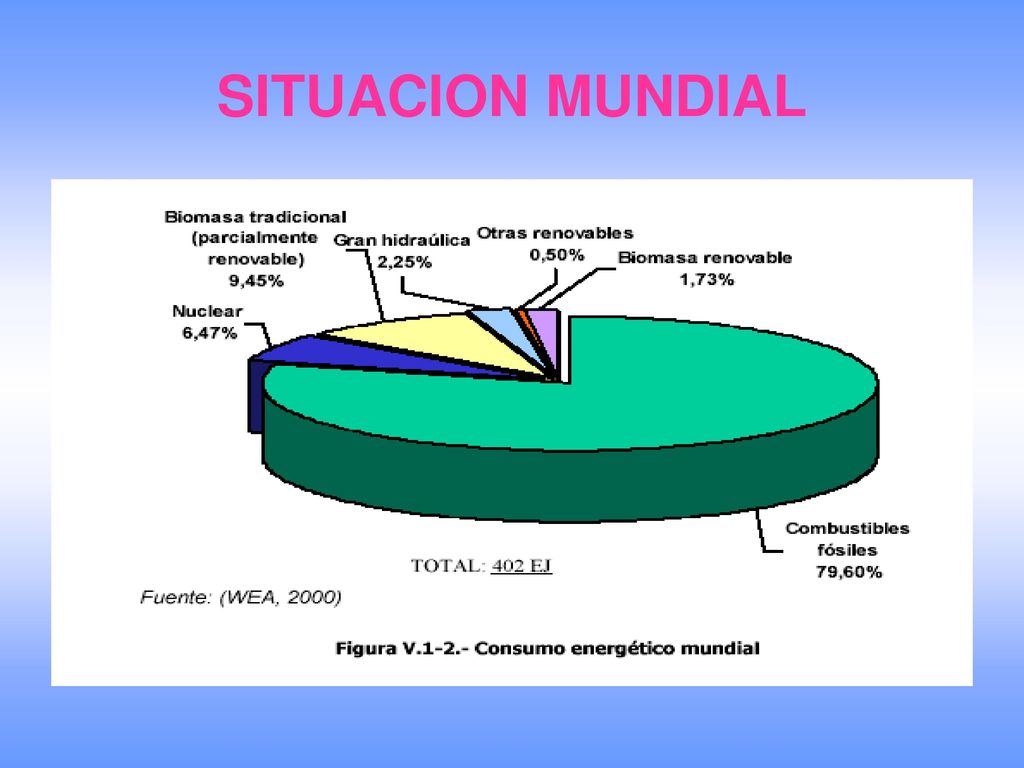 SITUACION MUNDIAL

Biomasa tradicional (parcialmente renovable) 9,45%

Gran hidraúlica 2,25%

Otras renovables 0,50%

Biomasa renovable 1,73%

Nuclear 6,47%

Combustibles fósiles 79,60%

TOTAL: 402 EJ

Fuente: (WEA, 2000)

Figura V.1-2.- Consumo energético mundial